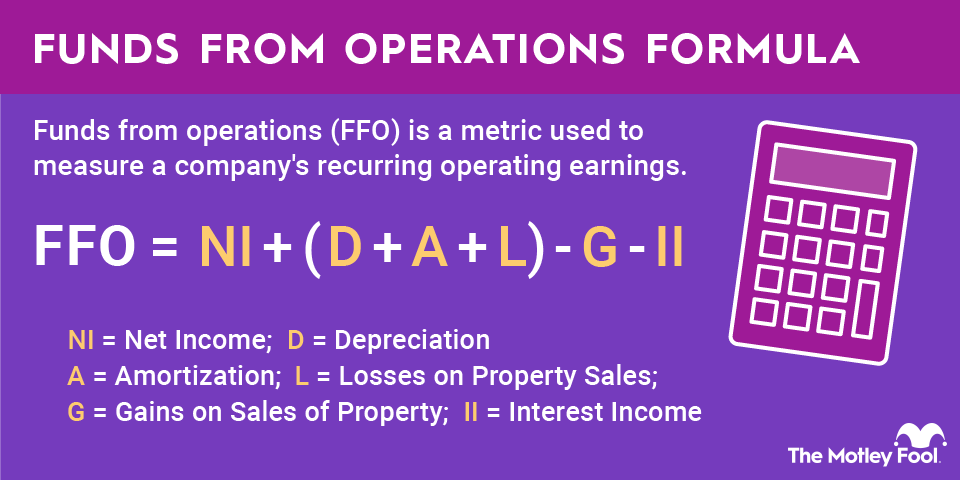 FUNDS FROM OPERATIONS FORMULA

Funds from operations (FFO) is a metric used to measure a company's recurring operating earnings.

$FFO = NI + (D + A + L) - G - II$

NI = Net Income; D = Depreciation
A = Amortization; L = Losses on Property Sales;
G = Gains on Sales of Property; II = Interest Income

The Motley Fool